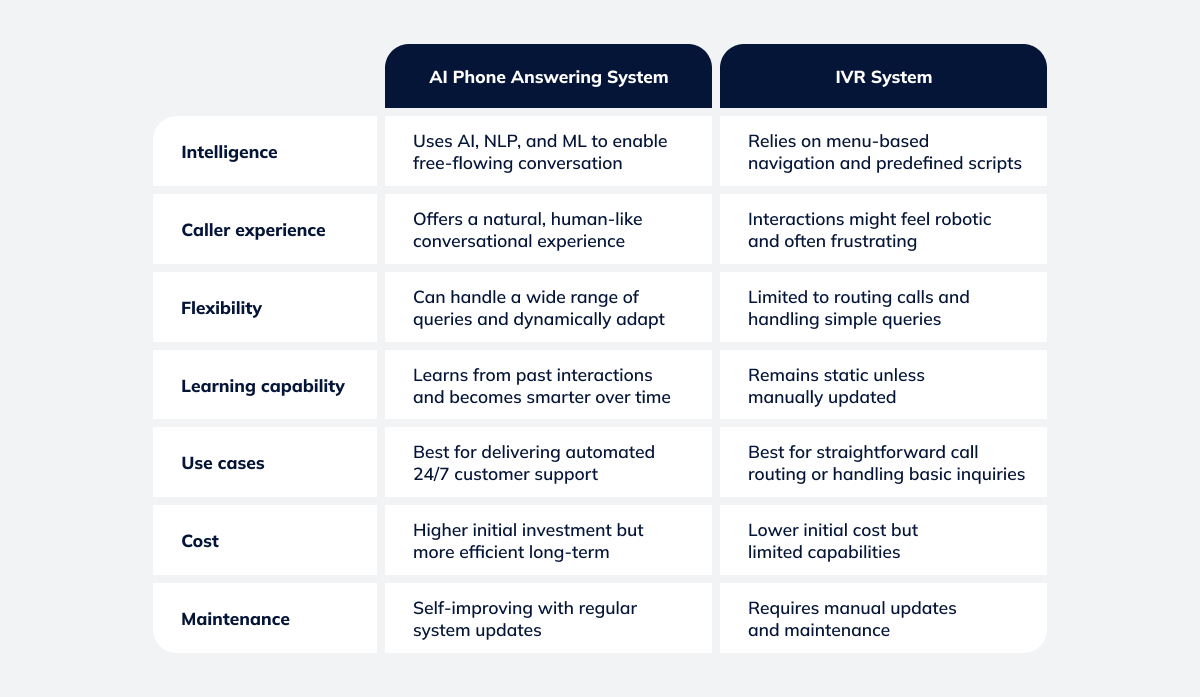 | | AI Phone Answering System | IVR System |
|---|---|---|
| Intelligence | Uses AI, NLP, and ML to enable free-flowing conversation | Relies on menu-based navigation and predefined scripts |
| Caller experience | Offers a natural, human-like conversational experience | Interactions might feel robotic and often frustrating |
| Flexibility | Can handle a wide range of queries and dynamically adapt | Limited to routing calls and handling simple queries |
| Learning capability | Learns from past interactions and becomes smarter over time | Remains static unless manually updated |
| Use cases | Best for delivering automated 24/7 customer support | Best for straightforward call routing or handling basic inquiries |
| Cost | Higher initial investment but more efficient long-term | Lower initial cost but limited capabilities |
| Maintenance | Self-improving with regular system updates | Requires manual updates and maintenance |